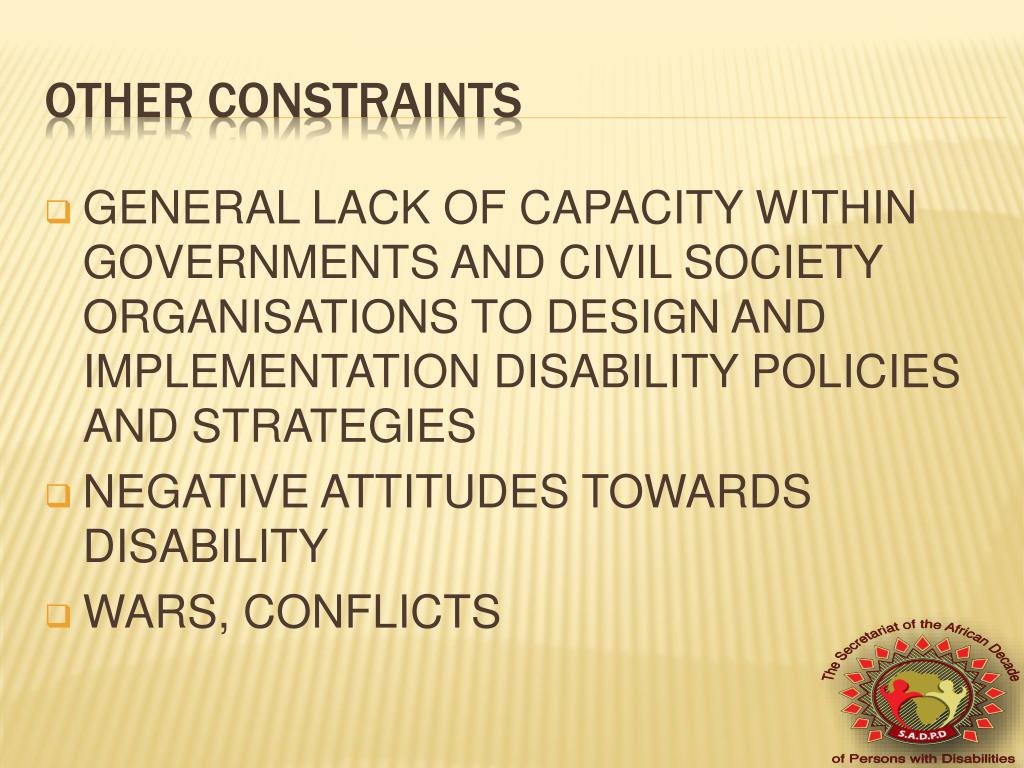 OTHER CONSTRAINTS

GENERAL LACK OF CAPACITY WITHIN GOVERNMENTS AND CIVIL SOCIETY ORGANISATIONS TO DESIGN AND IMPLEMENTATION DISABILITY POLICIES AND STRATEGIES

NEGATIVE ATTITUDES TOWARDS DISABILITY

WARS, CONFLICTS

The Secretariat of the African Decade

S.A.D.P.D

of Persons with Disabilities